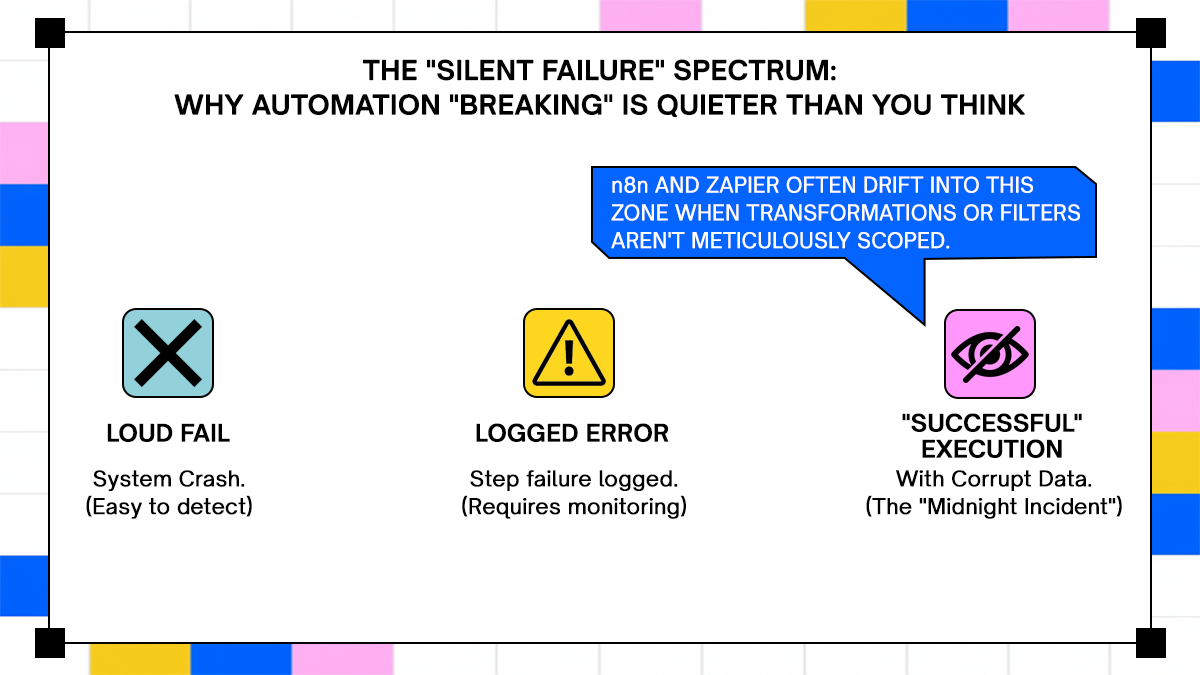 THE "SILENT FAILURE" SPECTRUM:
WHY AUTOMATION "BREAKING" IS QUIETER THAN YOU THINK

n8n AND ZAPIER OFTEN DRIFT INTO THIS ZONE WHEN TRANSFORMATIONS OR FILTERS AREN'T METICULOUSLY SCOPED.

LOUD FAIL

System Crash.
(Easy to detect)

LOGGED ERROR

Step failure logged.
(Requires monitoring)

"SUCCESSFUL" EXECUTION

With Corrupt Data.
(The "Midnight Incident")